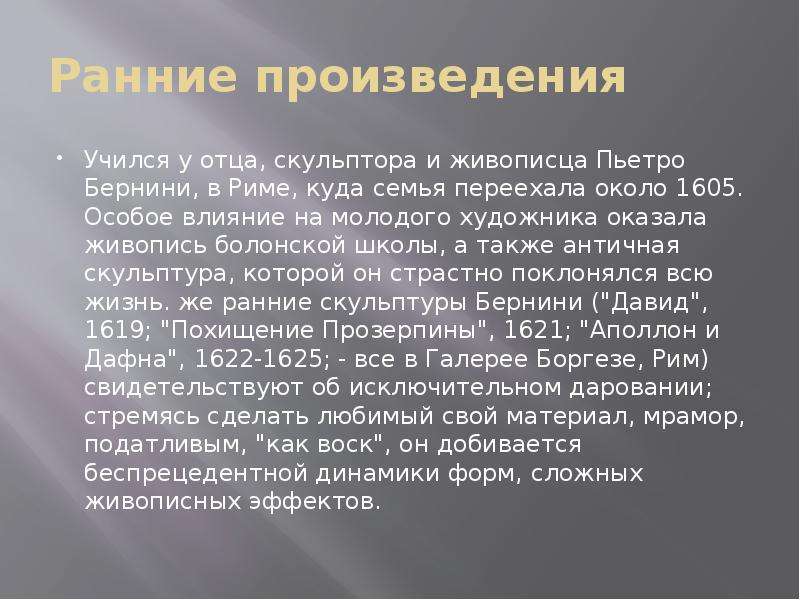 Ранние произведения

• Учился у отца, скульптора и живописца Пьетро Бернини, в Риме, куда семья переехала около 1605. Особое влияние на молодого художника оказала живопись болонской школы, а также античная скульптура, которой он страстно поклонялся всю жизнь. же ранние скульптуры Бернини ("Давид", 1619; "Похищение Прозерпины", 1621; "Аполлон и Дафна", 1622-1625; - все в Галерее Боргезе, Рим) свидетельствуют об исключительном даровании; стремясь сделать любимый свой материал, мрамор, податливым, "как воск", он добивается беспрецедентной динамики форм, сложных живописных эффектов.